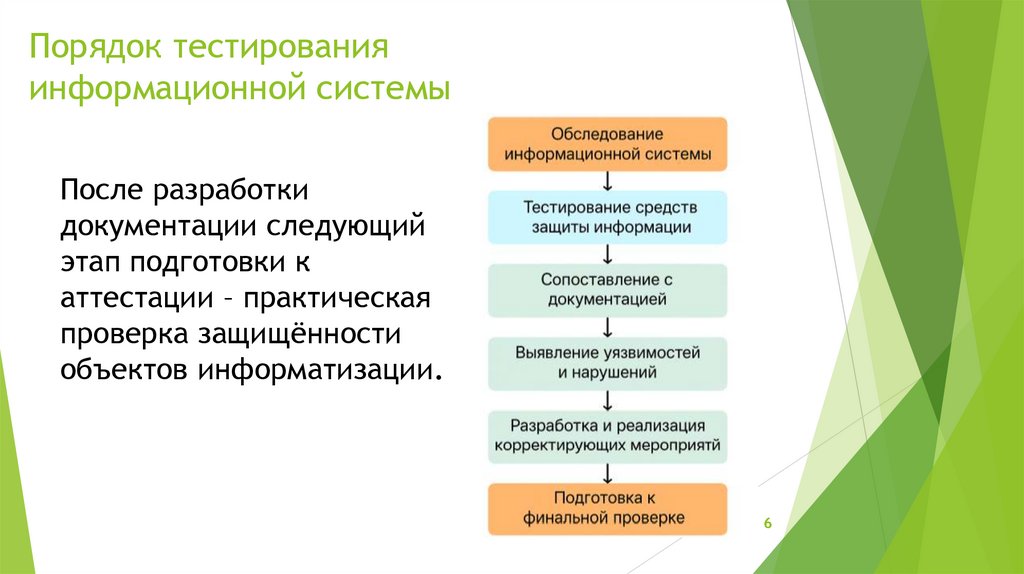 Порядок тестирования информационной системы

После разработки документации следующий этап подготовки к аттестации – практическая проверка защищённости объектов информатизации.

Обследование информационной системы

Тестирование средств защиты информации

Сопоставление с документацией

Выявление уязвимостей и нарушений

Разработка и реализация корректирующих мероприятй

Подготовка к финальной проверке

6